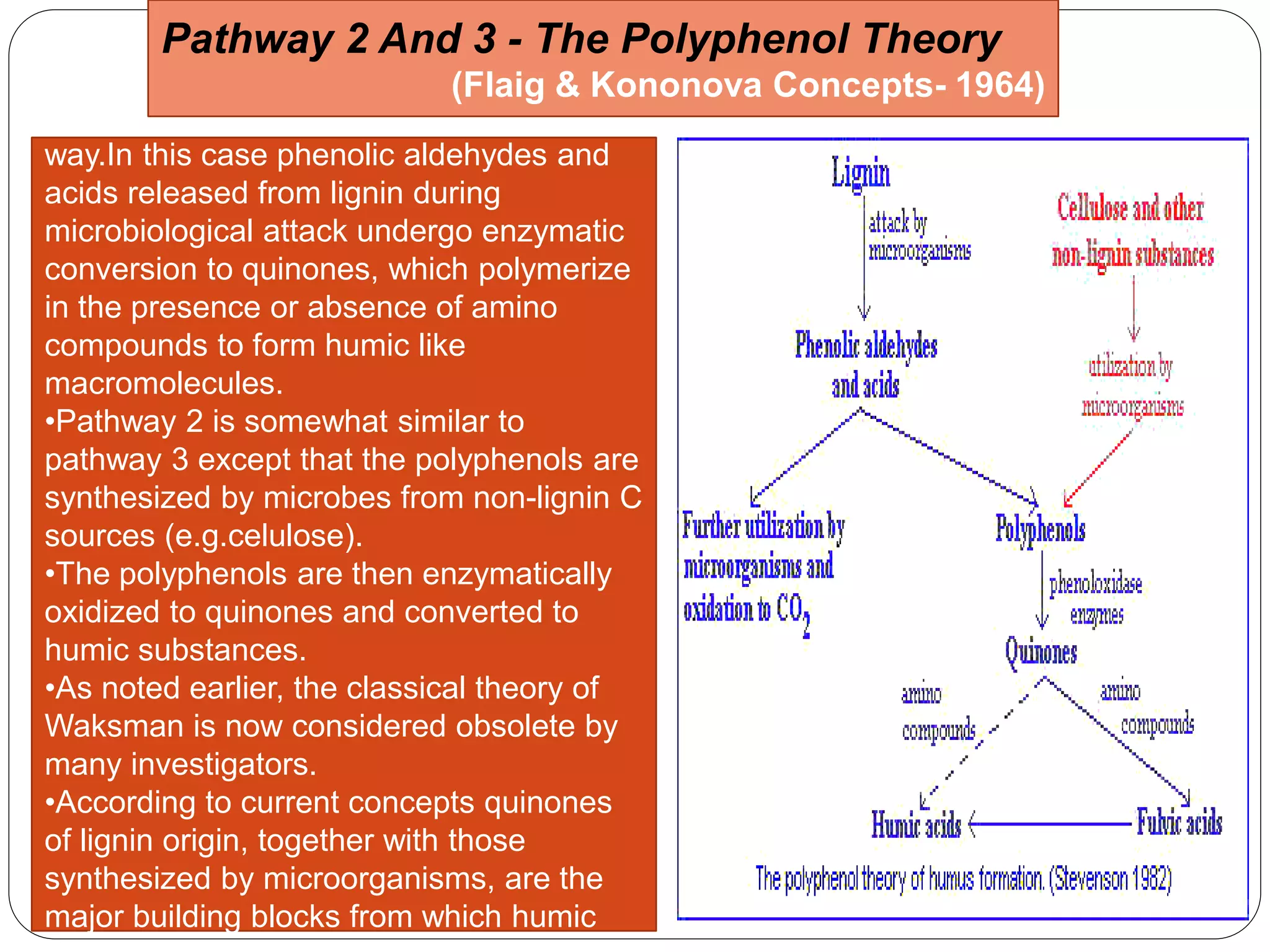 Pathway 2 And 3 - The Polyphenol Theory
(Flaig & Kononova Concepts- 1964)

way.In this case phenolic aldehydes and acids released from lignin during microbiological attack undergo enzymatic conversion to quinones, which polymerize in the presence or absence of amino compounds to form humic like macromolecules.
•Pathway 2 is somewhat similar to pathway 3 except that the polyphenols are synthesized by microbes from non-lignin C sources (e.g.celulose).
•The polyphenols are then enzymatically oxidized to quinones and converted to humic substances.
•As noted earlier, the classical theory of Waksman is now considered obsolete by many investigators.
•According to current concepts quinones of lignin origin, together with those synthesized by microorganisms, are the major building blocks from which humic

Lignin
attack by microorganisms
Cellulose and other non-lignin substances
Phenolic aldehydes and acids
utilization by microorganisms
Further utilization by microorganisms and oxidation to $CO_2$
Polyphenols
phenoloxidase enzymes
Quinones
amino compounds
amino compounds
Humic acids
Fulvic acids
The polyphenol theory of humus formation. (Stevenson 1982)